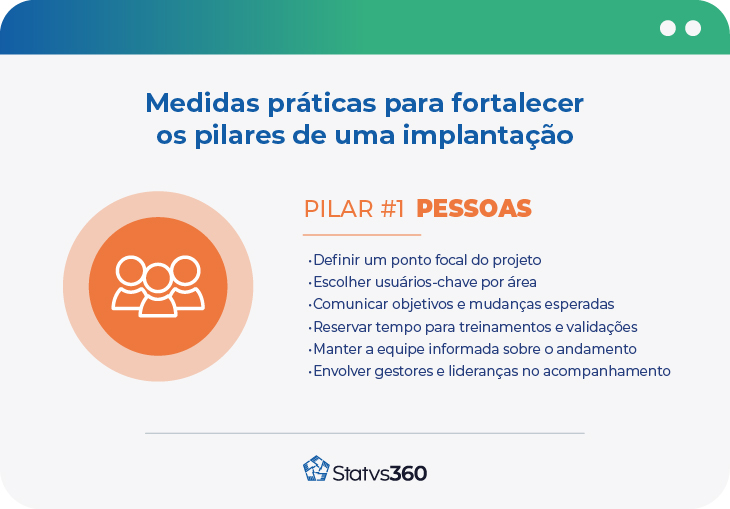 Medidas práticas para fortalecer os pilares de uma implantação

PILAR #1 PESSOAS

• Definir um ponto focal do projeto
• Escolher usuários-chave por área
• Comunicar objetivos e mudanças esperadas
• Reservar tempo para treinamentos e validações
• Manter a equipe informada sobre o andamento
• Envolver gestores e lideranças no acompanhamento

Statvs360